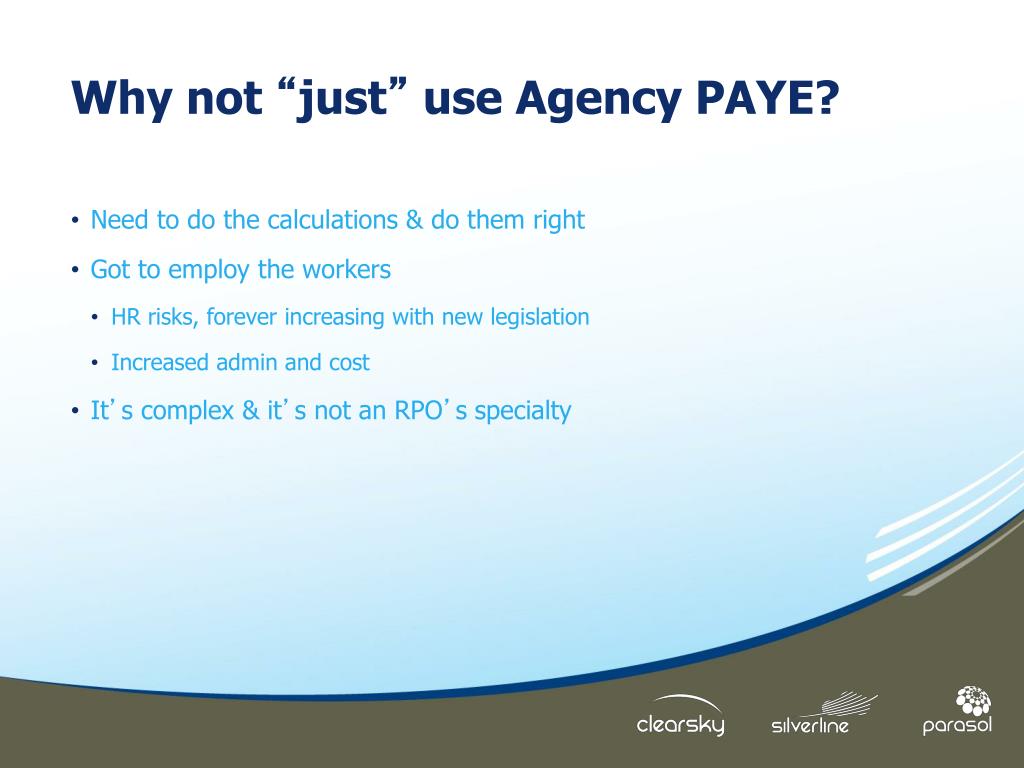 Why not “just” use Agency PAYE?

• Need to do the calculations & do them right
• Got to employ the workers
  • HR risks, forever increasing with new legislation
  • Increased admin and cost
• It’s complex & it’s not an RPO’s specialty

clearsky silverline parasol